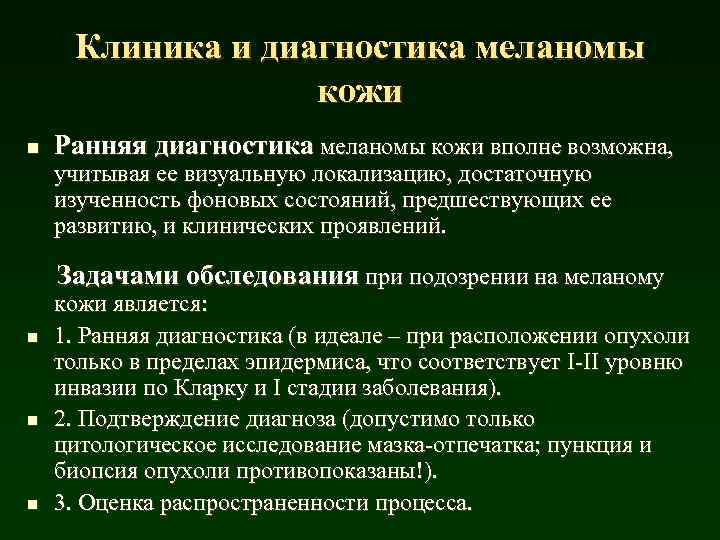 Клиника и диагностика меланомы кожи

Ранняя диагностика меланомы кожи вполне возможна, учитывая ее визуальную локализацию, достаточную изученность фоновых состояний, предшествующих ее развитию, и клинических проявлений.

Задачами обследования при подозрении на меланому кожи является:

1. Ранняя диагностика (в идеале – при расположении опухоли только в пределах эпидермиса, что соответствует I-II уровню инвазии по Кларку и I стадии заболевания).

2. Подтверждение диагноза (допустимо только цитологическое исследование мазка-отпечатка; пункция и биопсия опухоли противопоказаны!).

3. Оценка распространенности процесса.